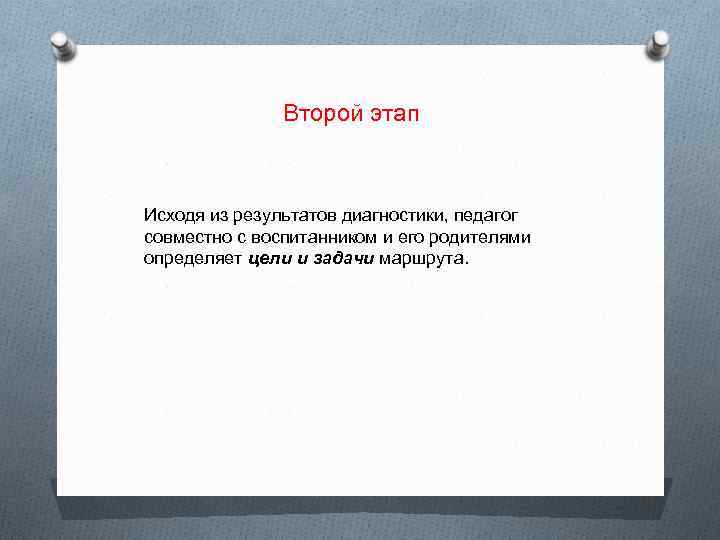 Второй этап

Исходя из результатов диагностики, педагог совместно с воспитанником и его родителями определяет цели и задачи маршрута.